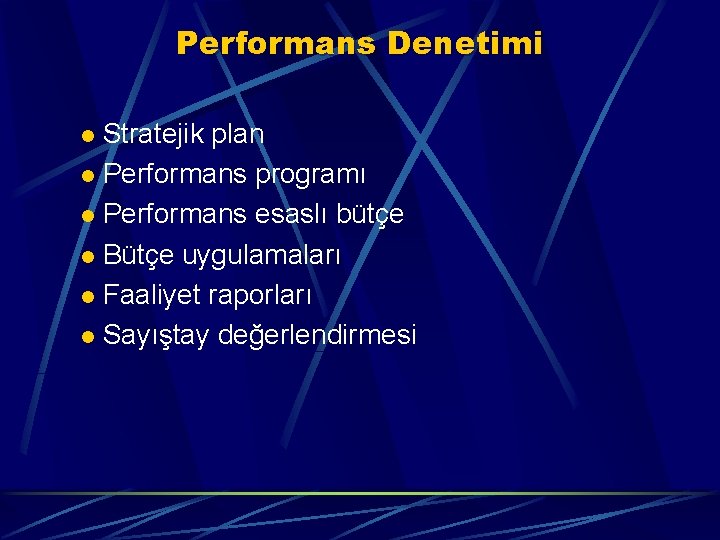 Performans Denetimi

- Stratejik plan
- Performans programı
- Performans esaslı bütçe
- Bütçe uygulamaları
- Faaliyet raporları
- Sayıştay değerlendirmesi